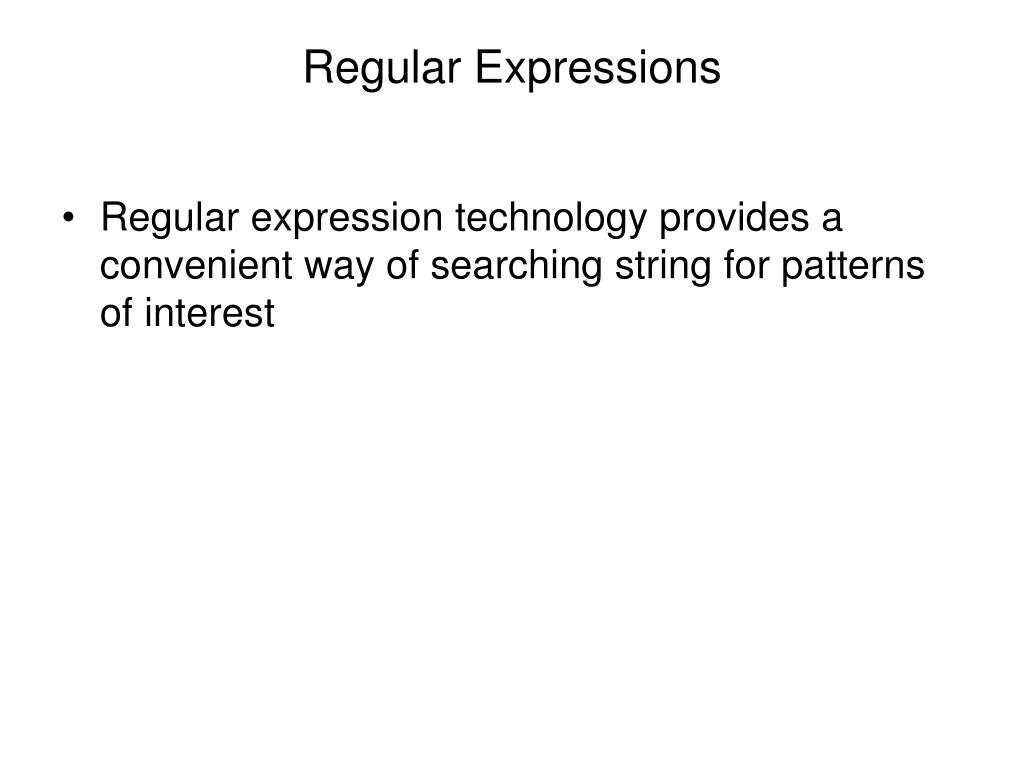 Regular Expressions

• Regular expression technology provides a convenient way of searching string for patterns of interest